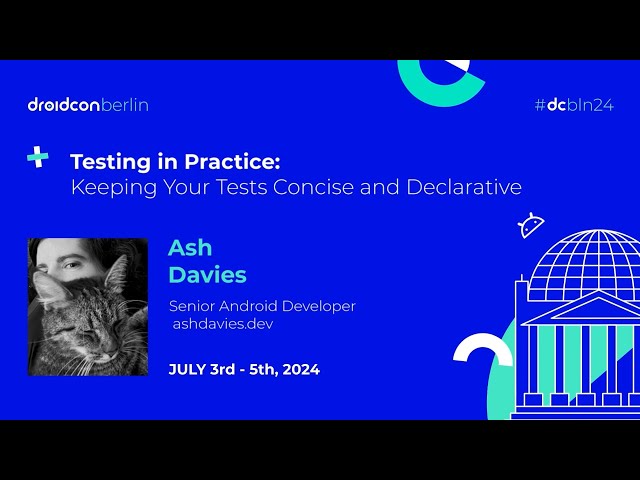 droidconberlin

#dcbln24

Testing in Practice:
Keeping Your Tests Concise and Declarative

Ash
Davies

Senior Android Developer
ashdavies.dev

JULY 3rd - 5th, 2024